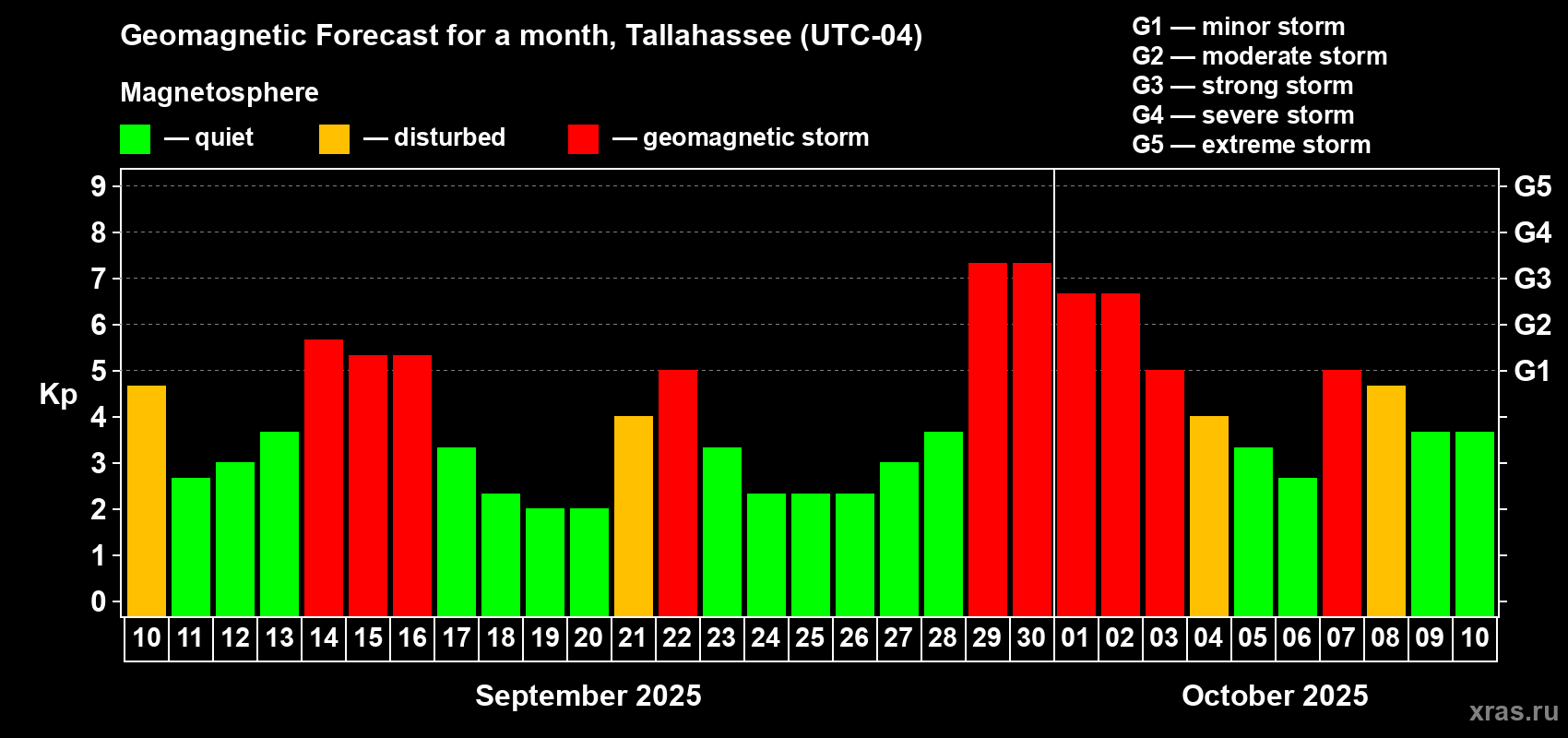 Geomagnetic Forecast for a month, Tallahassee (UTC-04)

Magnetosphere

— quiet — disturbed — geomagnetic storm

G1 — minor storm
G2 — moderate storm
G3 — strong storm
G4 — severe storm
G5 — extreme storm

Kp

9
8
7
6
5
4
3
2
1
0

G5
G4
G3
G2
G1

10 11 12 13 14 15 16 17 18 19 20 21 22 23 24 25 26 27 28 29 30 01 02 03 04 05 06 07 08 09 10

September 2025

October 2025

xras.ru